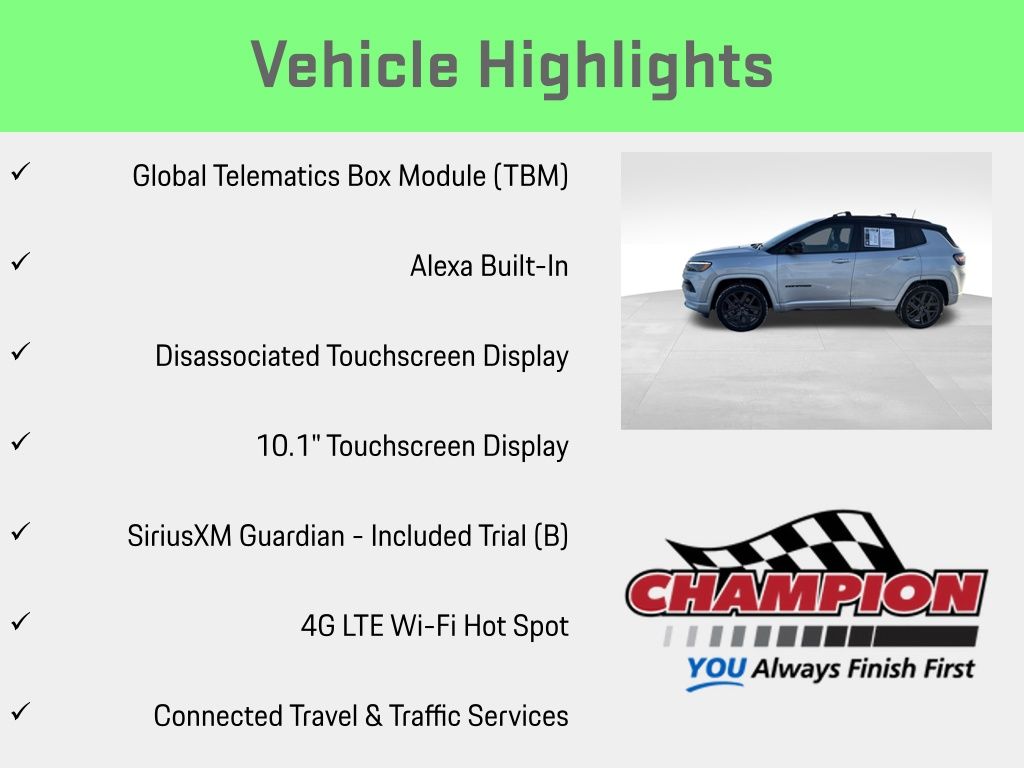 Vehicle Highlights

✓ Global Telematics Box Module (TBM)

✓ Alexa Built-In

✓ Disassociated Touchscreen Display

✓ 10.1" Touchscreen Display

✓ SiriusXM Guardian - Included Trial (B)

✓ 4G LTE Wi-Fi Hot Spot

✓ Connected Travel & Traffic Services

CHAMPION
YOU Always Finish First